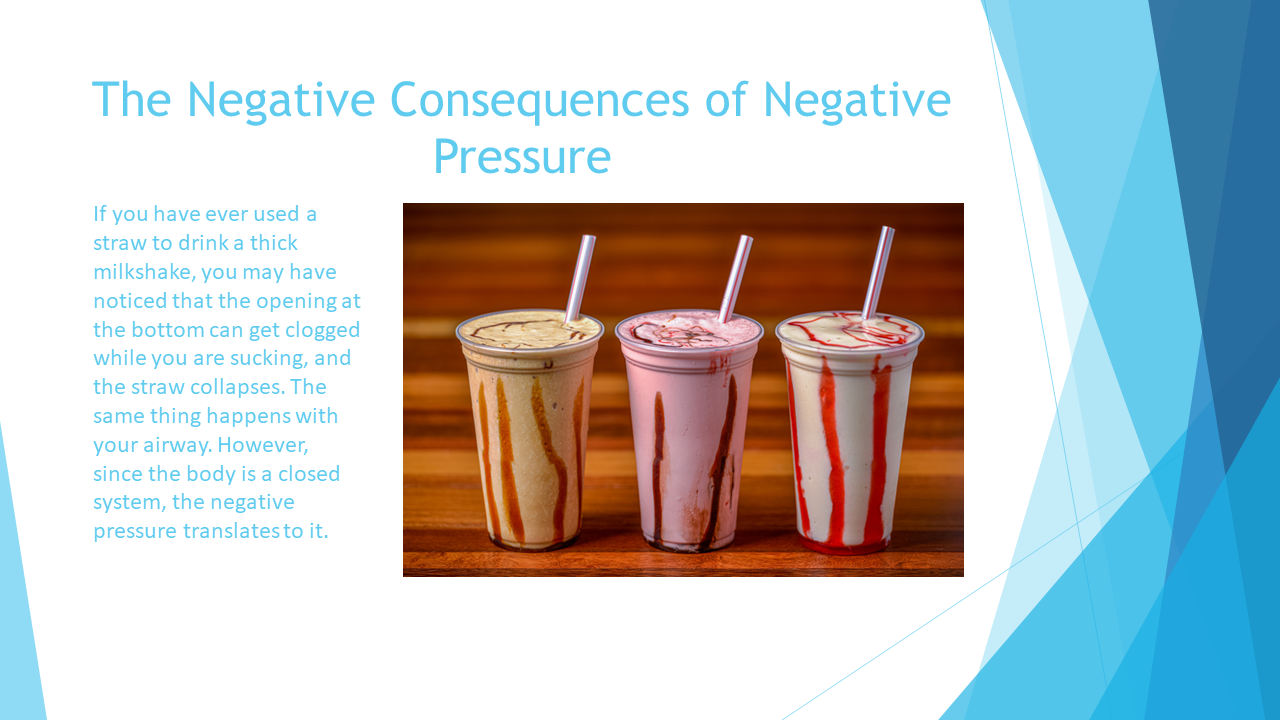 The Negative Consequences of Negative Pressure

If you have ever used a straw to drink a thick milkshake, you may have noticed that the opening at the bottom can get clogged while you are sucking, and the straw collapses. The same thing happens with your airway. However, since the body is a closed system, the negative pressure translates to it.